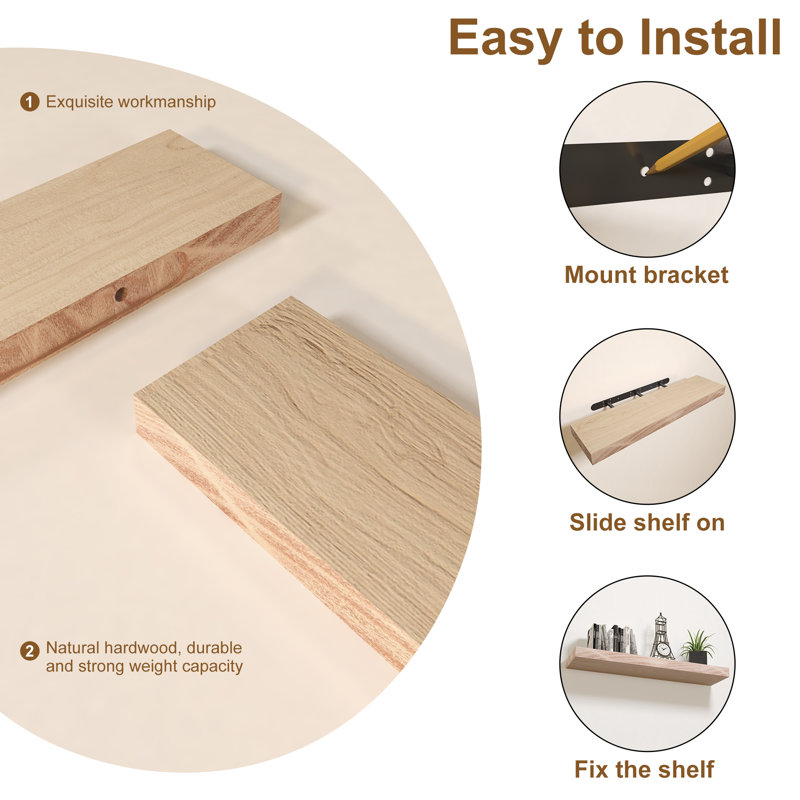 Easy to Install

1 Exquisite workmanship

2 Natural hardwood, durable and strong weight capacity

Mount bracket

Slide shelf on

Fix the shelf